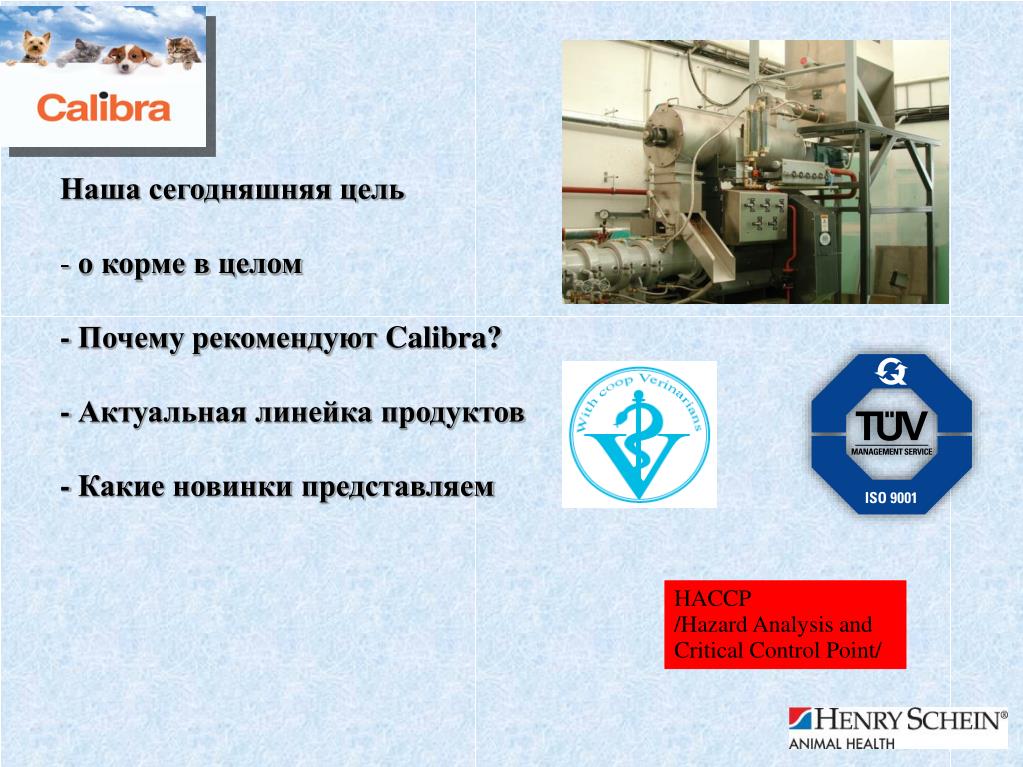 Calibra

Наша сегодняшняя цель

- о корме в целом

- Почему рекомендуют Calibra?

- Актуальная линейка продуктов

- Какие новинки представляем

With coop Verinarians

TÜV
MANAGEMENT SERVICE
ISO 9001

HACCP
/Hazard Analysis and Critical Control Point/

HENRY SCHEIN®
ANIMAL HEALTH